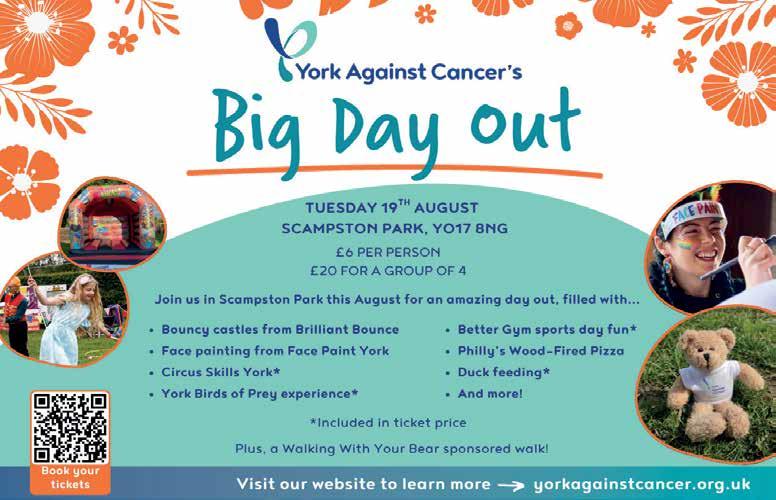 York Against Cancer's

Big Day Out

TUESDAY 19$^{TH}$ AUGUST
SCAMPSTON PARK, YO17 8NG

£6 PER PERSON
£20 FOR A GROUP OF 4

Join us in Scampston Park this August for an amazing day out, filled with...

• Bouncy castles from Brilliant Bounce
• Face painting from Face Paint York
• Circus Skills York*
• York Birds of Prey experience*

• Better Gym sports day fun*
• Philly's Wood-Fired Pizza
• Duck feeding*
• And more!

*Included in ticket price

Plus, a Walking With Your Bear sponsored walk!

FACE PAINT

Book your tickets

Visit our website to learn more → yorkagainstcancer.org.uk